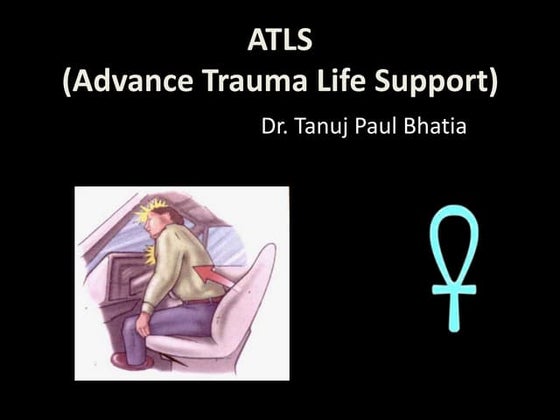 ATLS
(Advance Trauma Life Support)

Dr. Tanuj Paul Bhatia